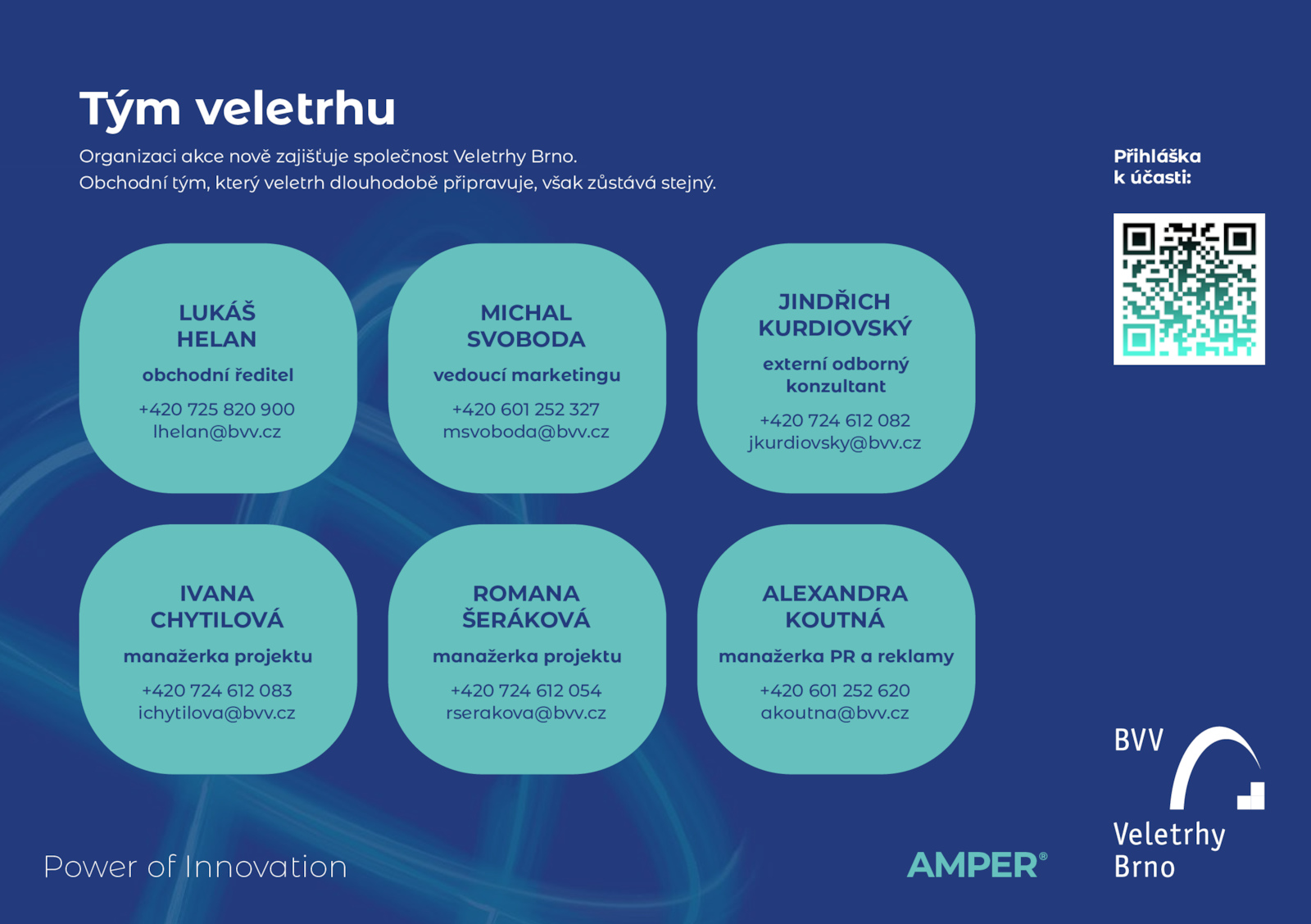 Tým veletrhu

Organizaci akce nově zajišťuje společnost Veletrhy Brno.
Obchodní tým, který veletrh dlouhodobě připravuje, však zůstává stejný.

Přihláška k účasti:

LUKÁŠ HELAN
obchodní ředitel
+420 725 820 900
lhelan@bvv.cz

MICHAL SVOBODA
vedoucí marketingu
+420 601 252 327
msvoboda@bvv.cz

JINDŘICH KURDIOVSKÝ
externí odborný konzultant
+420 724 612 082
jkurdiovsky@bvv.cz

IVANA CHYTILOVÁ
manažerka projektu
+420 724 612 083
ichytilova@bvv.cz

ROMANA ŠERÁKOVÁ
manažerka projektu
+420 724 612 054
rserakova@bvv.cz

ALEXANDRA KOUTNÁ
manažerka PR a reklamy
+420 601 252 620
akoutna@bvv.cz

Power of Innovation

AMPER®

BVV
Veletrhy
Brno